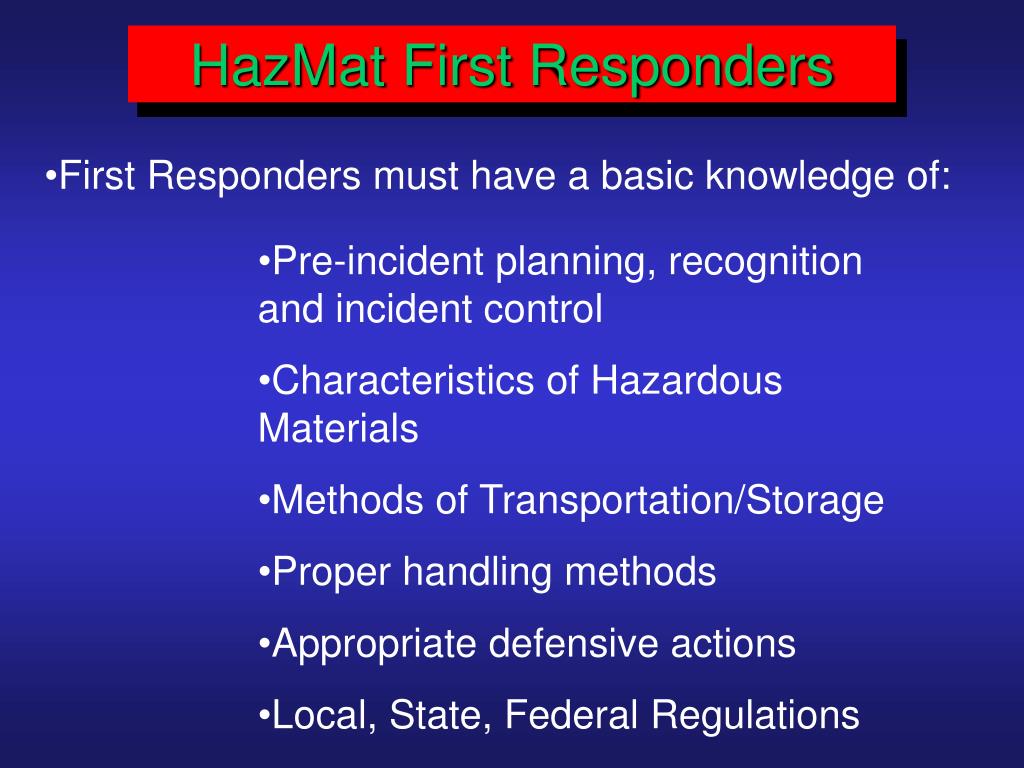 HazMat First Responders

•First Responders must have a basic knowledge of:

•Pre-incident planning, recognition and incident control

•Characteristics of Hazardous Materials

•Methods of Transportation/Storage

•Proper handling methods

•Appropriate defensive actions

•Local, State, Federal Regulations